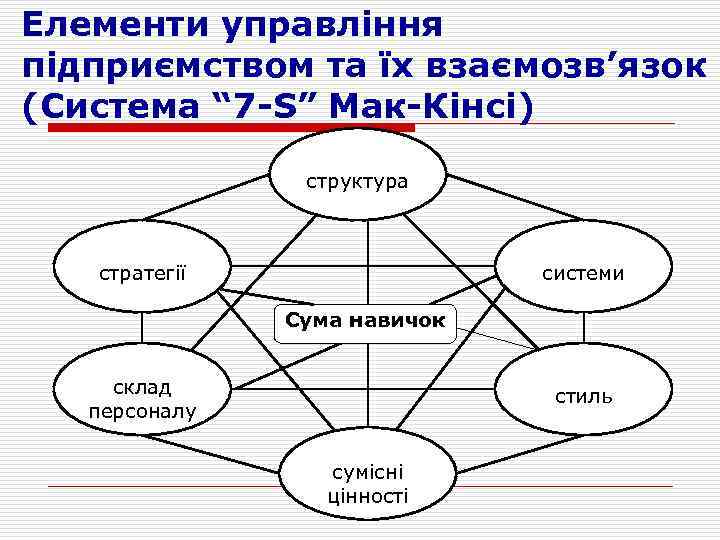 Елементи управління підприємством та їх взаємозв’язок (Система “7-S” Мак-Кінсі)

структура

стратегії

системи

Сума навичок

склад персоналу

стиль

сумісні цінності